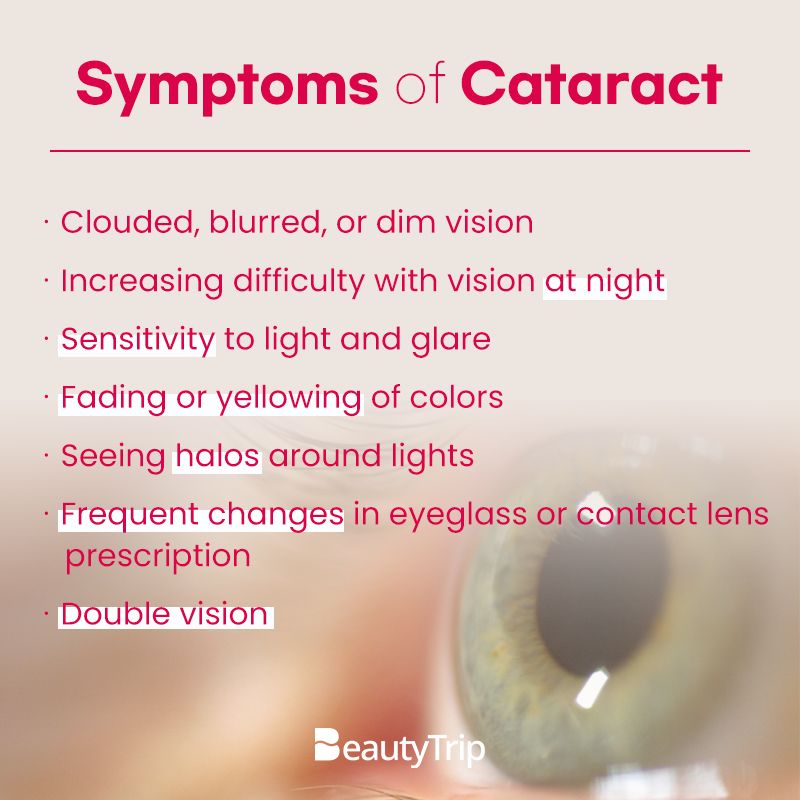 Symptoms of Cataract

· Clouded, blurred, or dim vision

· Increasing difficulty with vision at night

· Sensitivity to light and glare

· Fading or yellowing of colors

· Seeing halos around lights

· Frequent changes in eyeglass or contact lens prescription

· Double vision

BeautyTrip